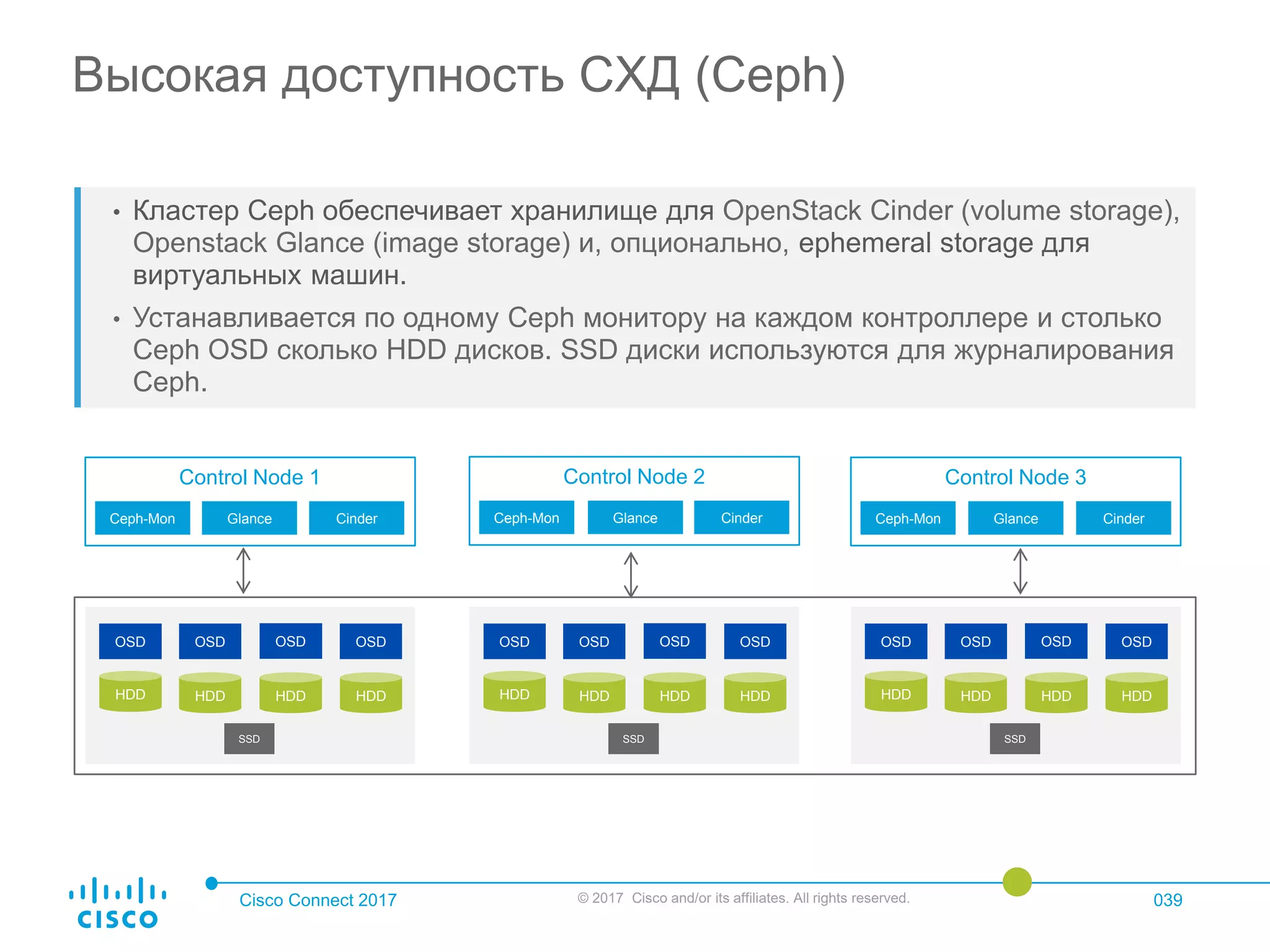 Высокая доступность СХД (Ceph)

• Кластер Ceph обеспечивает хранилище для OpenStack Cinder (volume storage), Openstack Glance (image storage) и, опционально, ephemeral storage для виртуальных машин.

• Устанавливается по одному Ceph монитору на каждом контроллере и столько Ceph OSD сколько HDD дисков. SSD диски используются для журналирования Ceph.

Control Node 1
Ceph-Mon Glance Cinder

Control Node 2
Ceph-Mon Glance Cinder

Control Node 3
Ceph-Mon Glance Cinder

OSD OSD OSD OSD
HDD HDD HDD HDD
SSD

OSD OSD OSD OSD
HDD HDD HDD HDD
SSD

OSD OSD OSD OSD
HDD HDD HDD HDD
SSD

cisco
Cisco Connect 2017
© 2017 Cisco and/or its affiliates. All rights reserved.
039